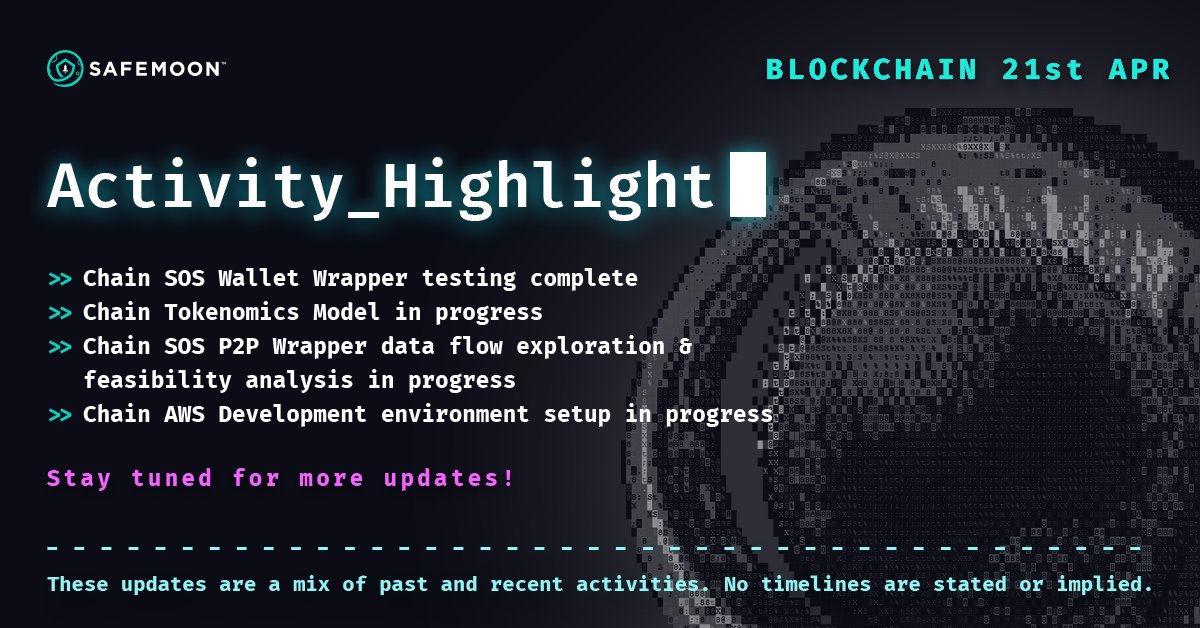 SAFEMOON™

BLOCKCHAIN 21st APR

Activity_Highlight

>> Chain SOS Wallet Wrapper testing complete
>> Chain Tokenomics Model in progress
>> Chain SOS P2P Wrapper data flow exploration & feasibility analysis in progress
>> Chain AWS Development environment setup in progress

Stay tuned for more updates!

These updates are a mix of past and recent activities. No timelines are stated or implied.